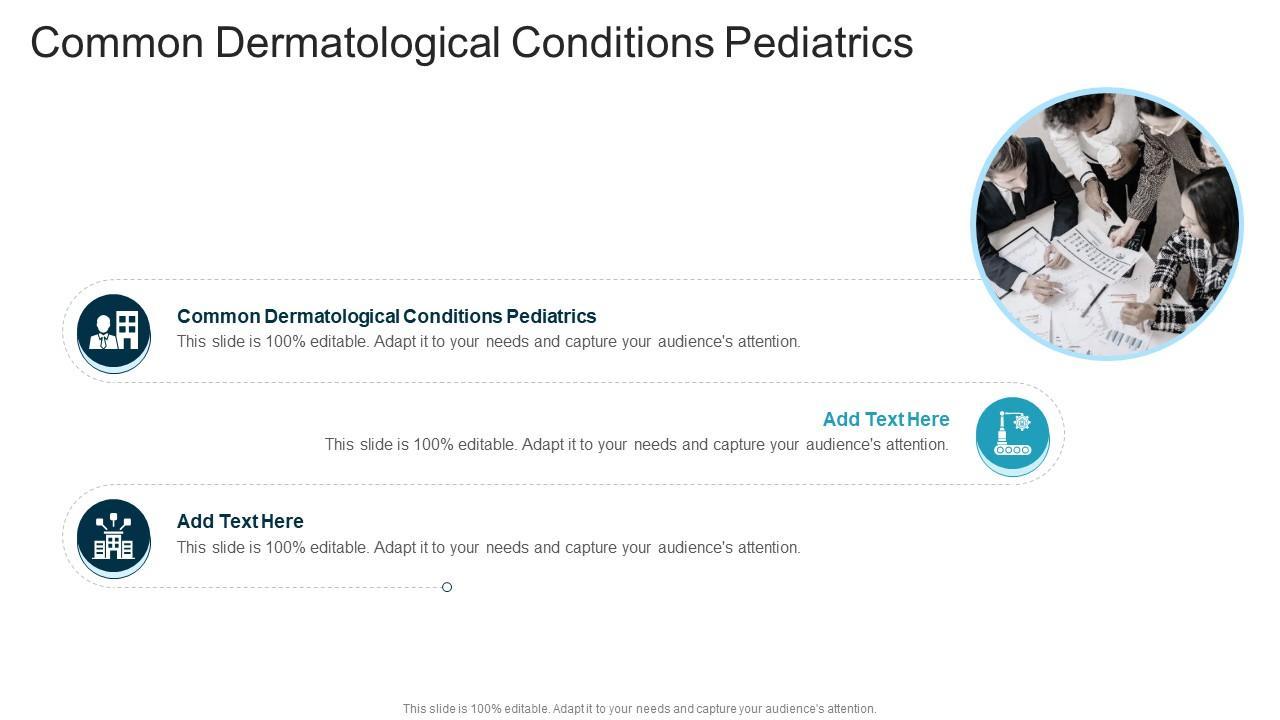 Common Dermatological Conditions Pediatrics

Common Dermatological Conditions Pediatrics
This slide is 100% editable. Adapt it to your needs and capture your audience's attention.

Add Text Here
This slide is 100% editable. Adapt it to your needs and capture your audience's attention.

Add Text Here
This slide is 100% editable. Adapt it to your needs and capture your audience's attention.

This slide is 100% editable. Adapt it to your needs and capture your audience's attention.